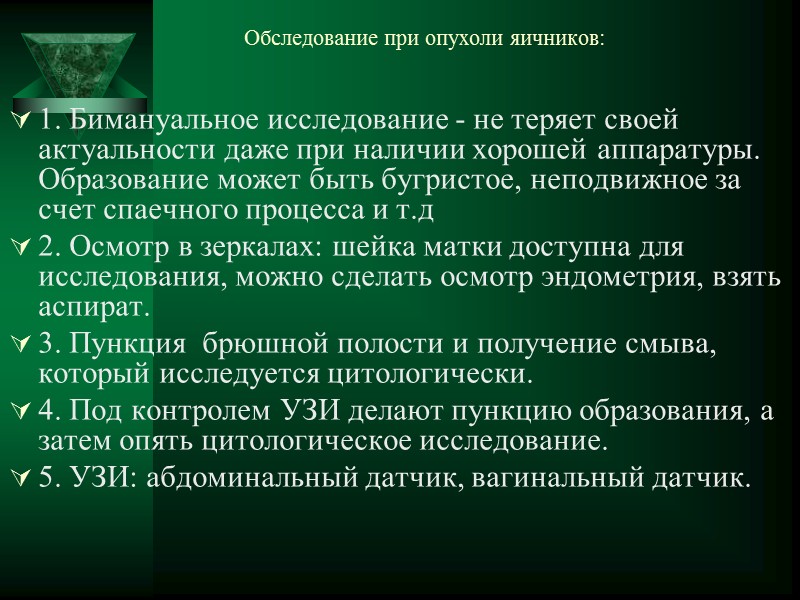 Обследование при опухоли яичников:

1. Бимануальное исследование - не теряет своей актуальности даже при наличии хорошей аппаратуры. Образование может быть бугристое, неподвижное за счет спаечного процесса и т.д

2. Осмотр в зеркалах: шейка матки доступна для исследования, можно сделать осмотр эндометрия, взять аспират.

3. Пункция брюшной полости и получение смыва, который исследуется цитологически.

4. Под контролем УЗИ делают пункцию образования, а затем опять цитологическое исследование.

5. УЗИ: абдоминальный датчик, вагинальный датчик.